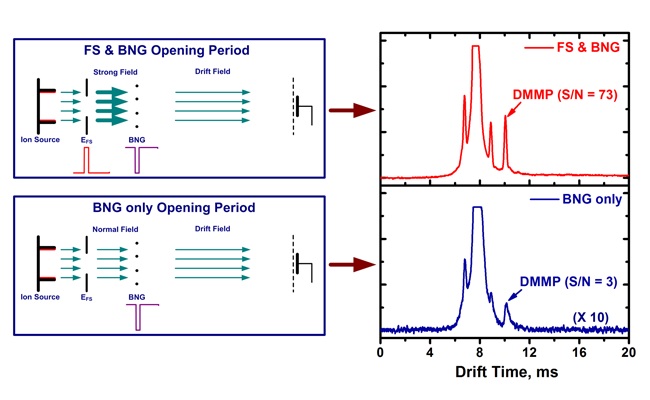 FS & BNG Opening Period

Strong Field

Drift Field

Ion Source

$E_{FS}$

BNG

BNG only Opening Period

Normal Field

Drift Field

Ion Source

$E_{FS}$

BNG

FS & BNG

DMMP (S/N = 73)

BNG only

DMMP (S/N = 3)

(X 10)

0 4 8 12 16 20

Drift Time, ms